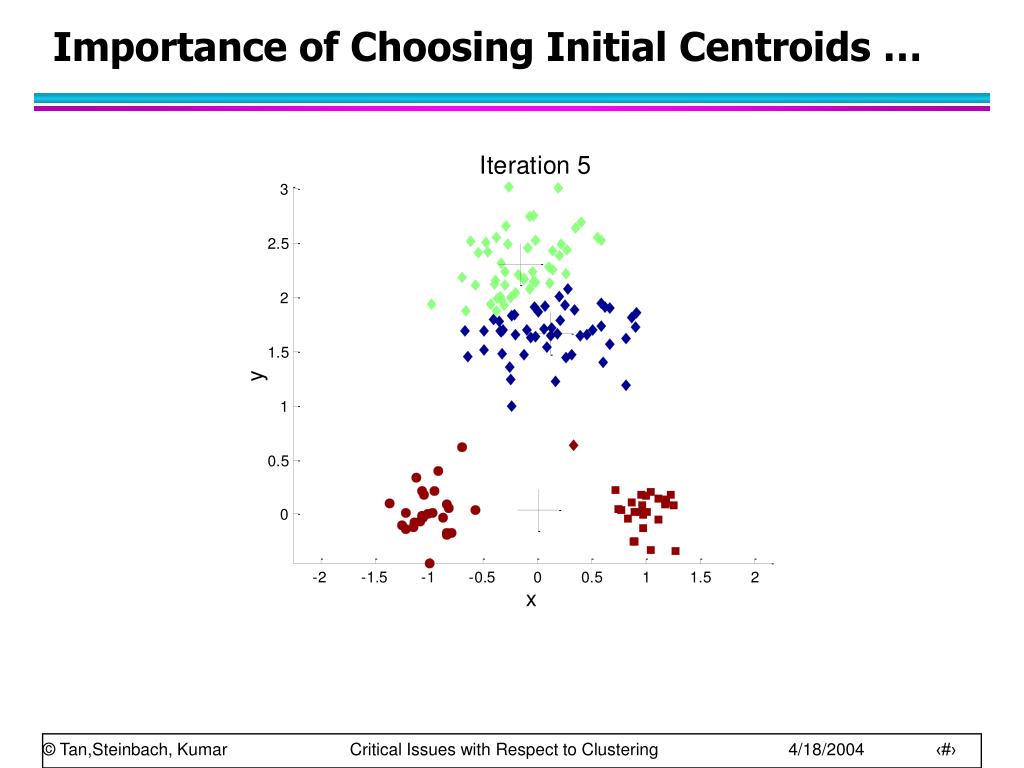 Importance of Choosing Initial Centroids …

Iteration 5

3
2.5
2
1.5
1
0.5
0

y

-2 -1.5 -1 -0.5 0 0.5 1 1.5 2

x

© Tan,Steinbach, Kumar Critical Issues with Respect to Clustering 4/18/2004 ‹#›